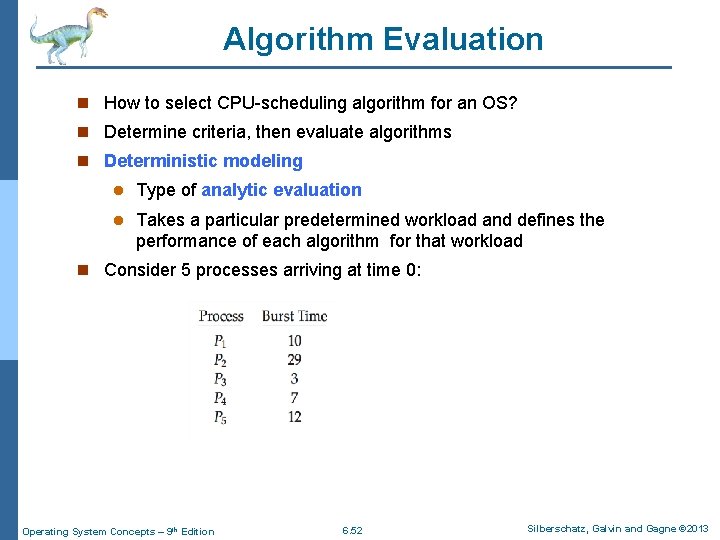 Algorithm Evaluation

How to select CPU-scheduling algorithm for an OS?

Determine criteria, then evaluate algorithms

Deterministic modeling

Type of analytic evaluation

Takes a particular predetermined workload and defines the performance of each algorithm for that workload

Consider 5 processes arriving at time 0:

| Process | Burst Time |
|---|---|
| $P_1$ | 10 |
| $P_2$ | 29 |
| $P_3$ | 3 |
| $P_4$ | 7 |
| $P_5$ | 12 |

Operating System Concepts – 9th Edition

6.52

Silberschatz, Galvin and Gagne ©2013